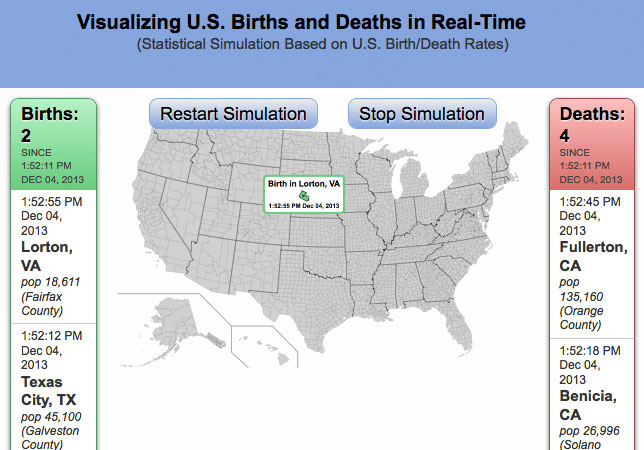 Visualizing U.S. Births and Deaths in Real-Time
(Statistical Simulation Based on U.S. Birth/Death Rates)

Births: 2
SINCE 1:52:11 PM DEC 04, 2013

1:52:55 PM Dec 04, 2013
Lorton, VA
pop 18,611 (Fairfax County)

1:52:12 PM Dec 04, 2013
Texas City, TX
pop 45,100 (Galveston County)

Restart Simulation

Stop Simulation

Birth in Lorton, VA
1:52:55 PM Dec 04, 2013

Deaths: 4
SINCE 1:52:11 PM DEC 04, 2013

1:52:45 PM Dec 04, 2013
Fullerton, CA
pop 135,160 (Orange County)

1:52:18 PM Dec 04, 2013
Benicia, CA
pop 26,996 (Solano